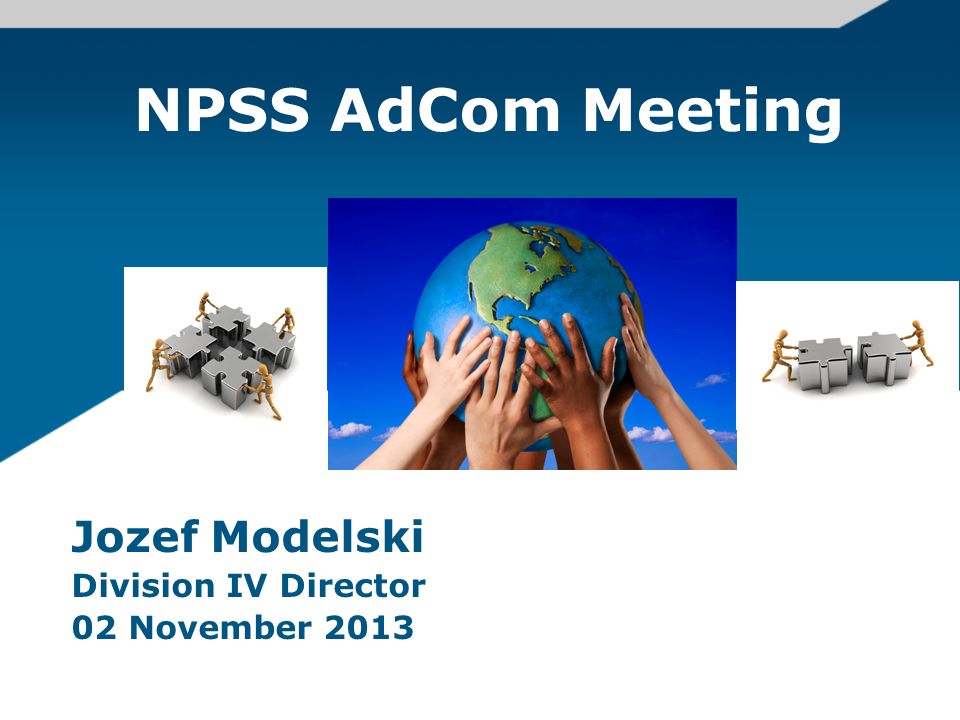 NPSS AdCom Meeting

Jozef Modelski
Division IV Director
02 November 2013